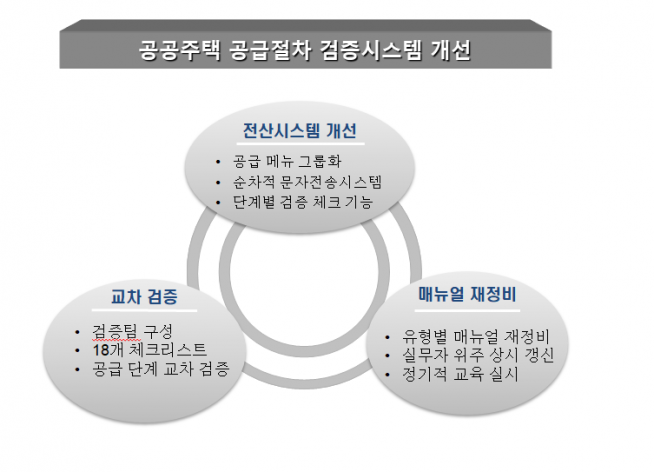 공공주택 공급절차 검증시스템 개선

전산시스템 개선
• 공급 메뉴 그룹화
• 순차적 문자전송시스템
• 단계별 검증 체크 기능

교차 검증
• 검증팀 구성
• 18개 체크리스트
• 공급 단계 교차 검증

매뉴얼 재정비
• 유형별 매뉴얼 재정비
• 실무자 위주 상시 갱신
• 정기적 교육 실시